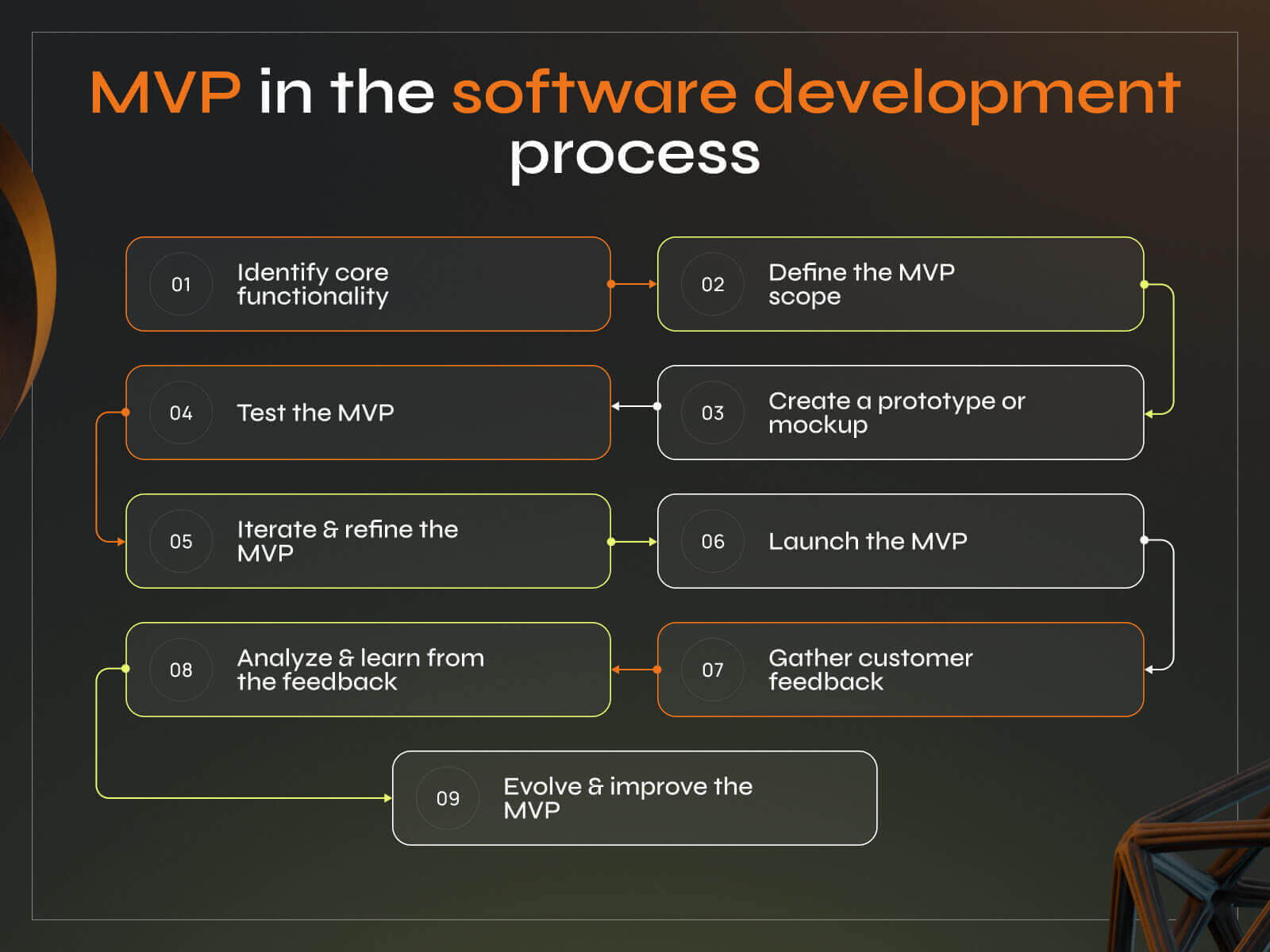 MVP in the software development process

01 Identify core functionality

02 Define the MVP scope

03 Create a prototype or mockup

04 Test the MVP

05 Iterate & refine the MVP

06 Launch the MVP

07 Gather customer feedback

08 Analyze & learn from the feedback

09 Evolve & improve the MVP